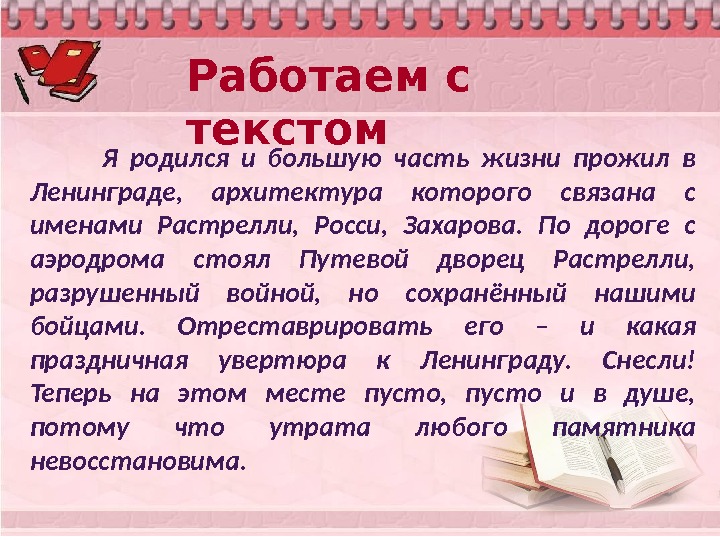 Работаем с текстом

Я родился и большую часть жизни прожил в Ленинграде, архитектура которого связана с именами Растрелли, Росси, Захарова. По дороге с аэродрома стоял Путевой дворец Растрелли, разрушенный войной, но сохранённый нашими бойцами. Отреставрировать его – и какая праздничная увертюра к Ленинграду. Снесли! Теперь на этом месте пусто, пусто и в душе, потому что утрата любого памятника невосстановима.